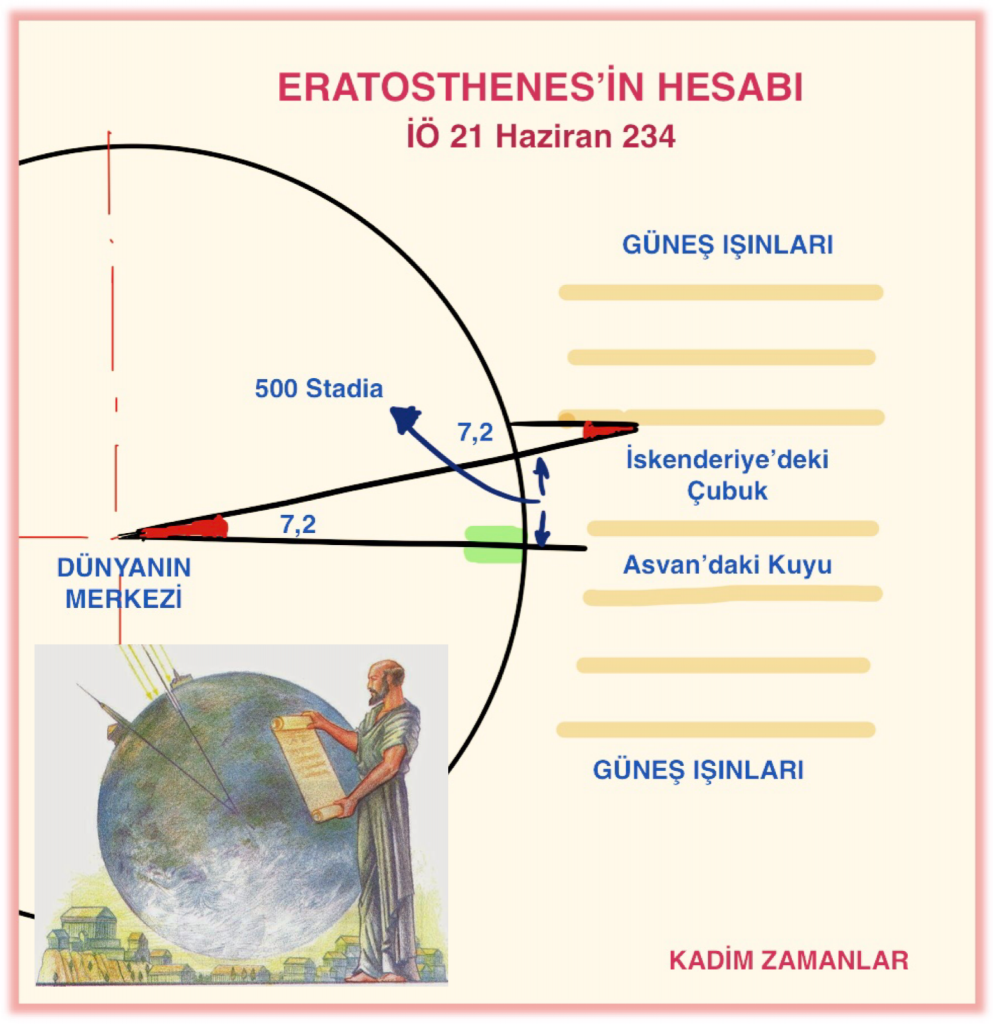 ERATOSTHENES'İN HESABI
İÖ 21 Haziran 234

GÜNEŞ IŞINLARI

500 Stadia

7,2

İskenderiye'deki Çubuk

7,2

DÜNYANIN MERKEZİ

Asvan'daki Kuyu

GÜNEŞ IŞINLARI

KADİM ZAMANLAR